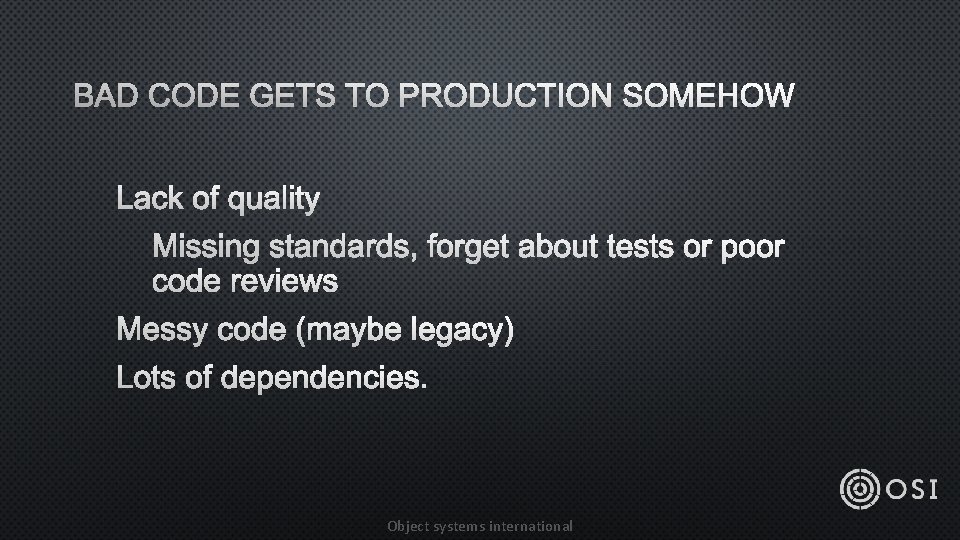 BAD CODE GETS TO PRODUCTION SOMEHOW

Lack of quality

Missing standards, forget about tests or poor code reviews

Messy code (maybe legacy)

Lots of dependencies.

OSI

Object systems international